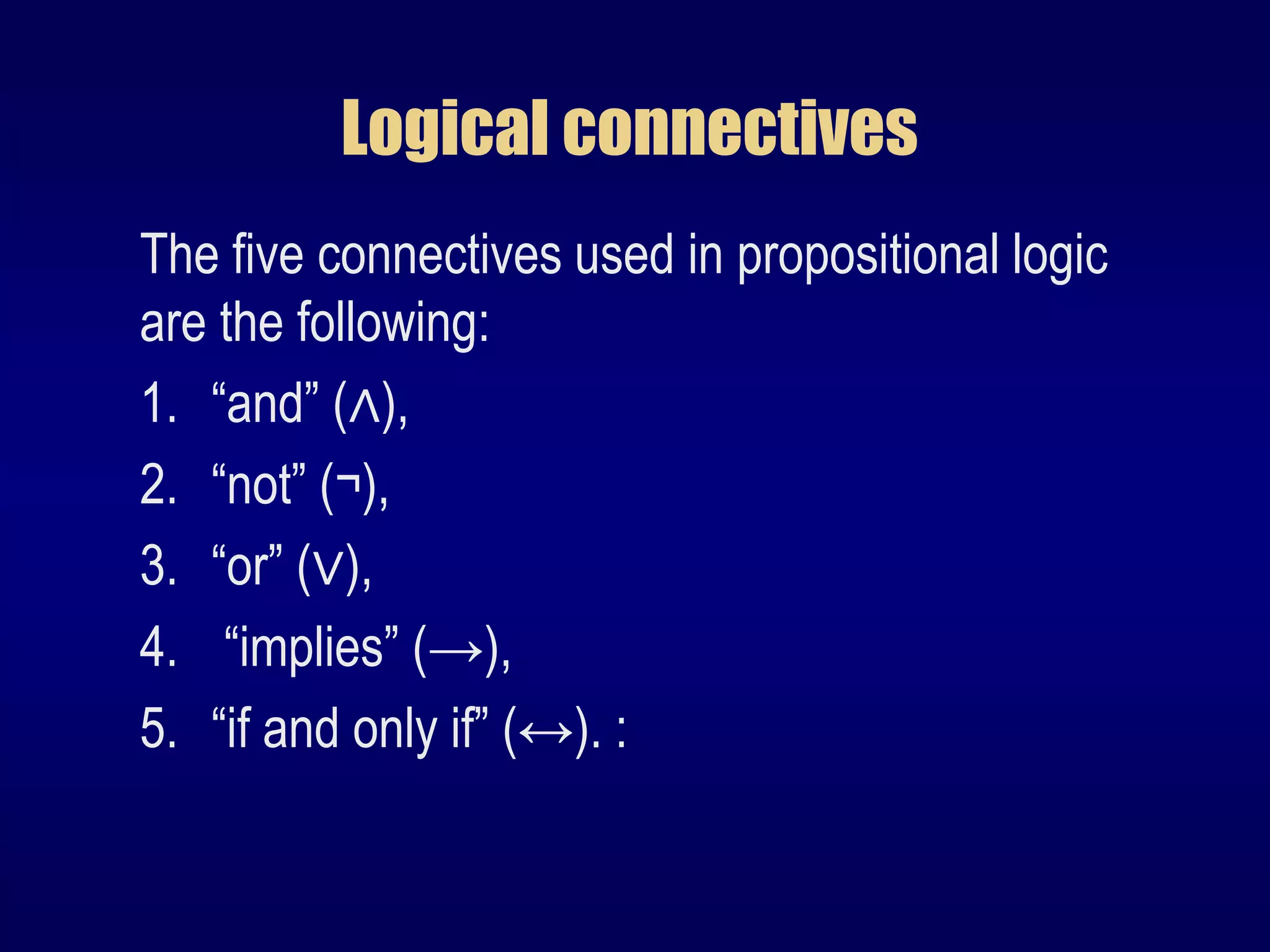 Logical connectives

The five connectives used in propositional logic are the following:

1. “and” ($\wedge$),
2. “not” ($\neg$),
3. “or” ($\vee$),
4. “implies” ($\rightarrow$),
5. “if and only if” ($\leftrightarrow$). :